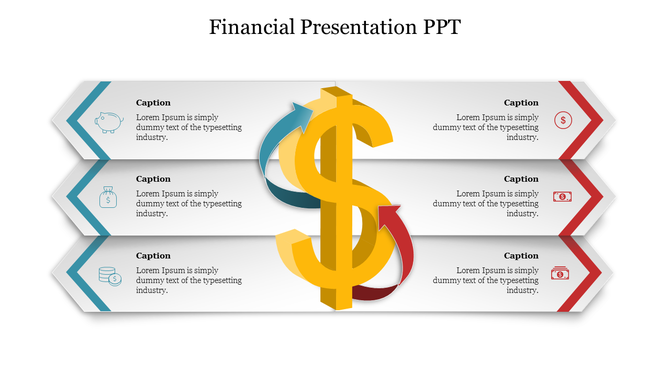 Financial Presentation PPT

Caption
Lorem Ipsum is simply dummy text of the typesetting industry.

Caption
Lorem Ipsum is simply dummy text of the typesetting industry.

Caption
Lorem Ipsum is simply dummy text of the typesetting industry.

Caption
Lorem Ipsum is simply dummy text of the typesetting industry.

Caption
Lorem Ipsum is simply dummy text of the typesetting industry.

Caption
Lorem Ipsum is simply dummy text of the typesetting industry.